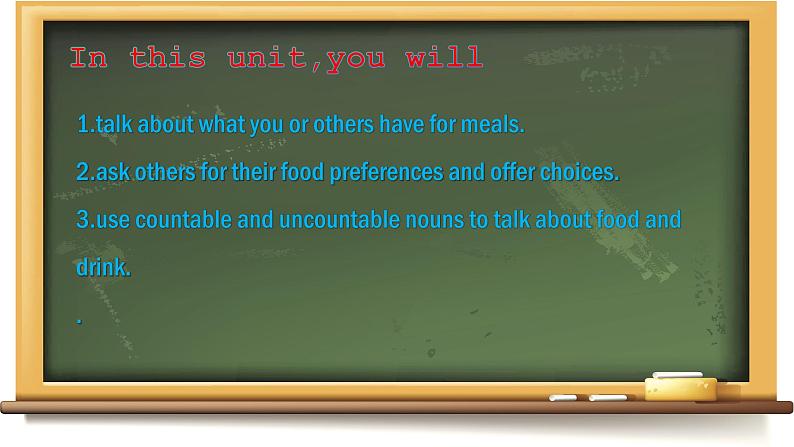 In this unit,you will

1.talk about what you or others have for meals.

2.ask others for their food preferences and offer choices.

3.use countable and uncountable nouns to talk about food and drink.

.